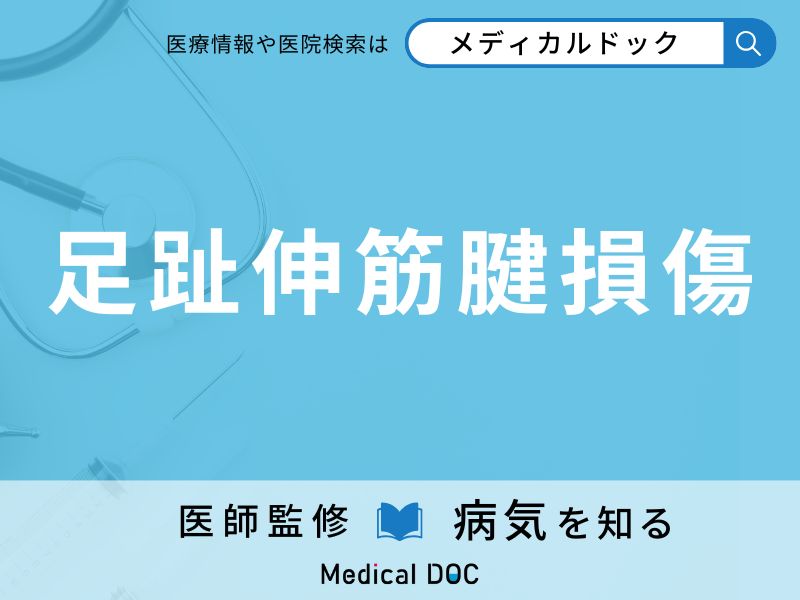 医療情報や医院検索は メディカルドック

足趾伸筋腱損傷

医師監修 病気を知る

Medical DOC